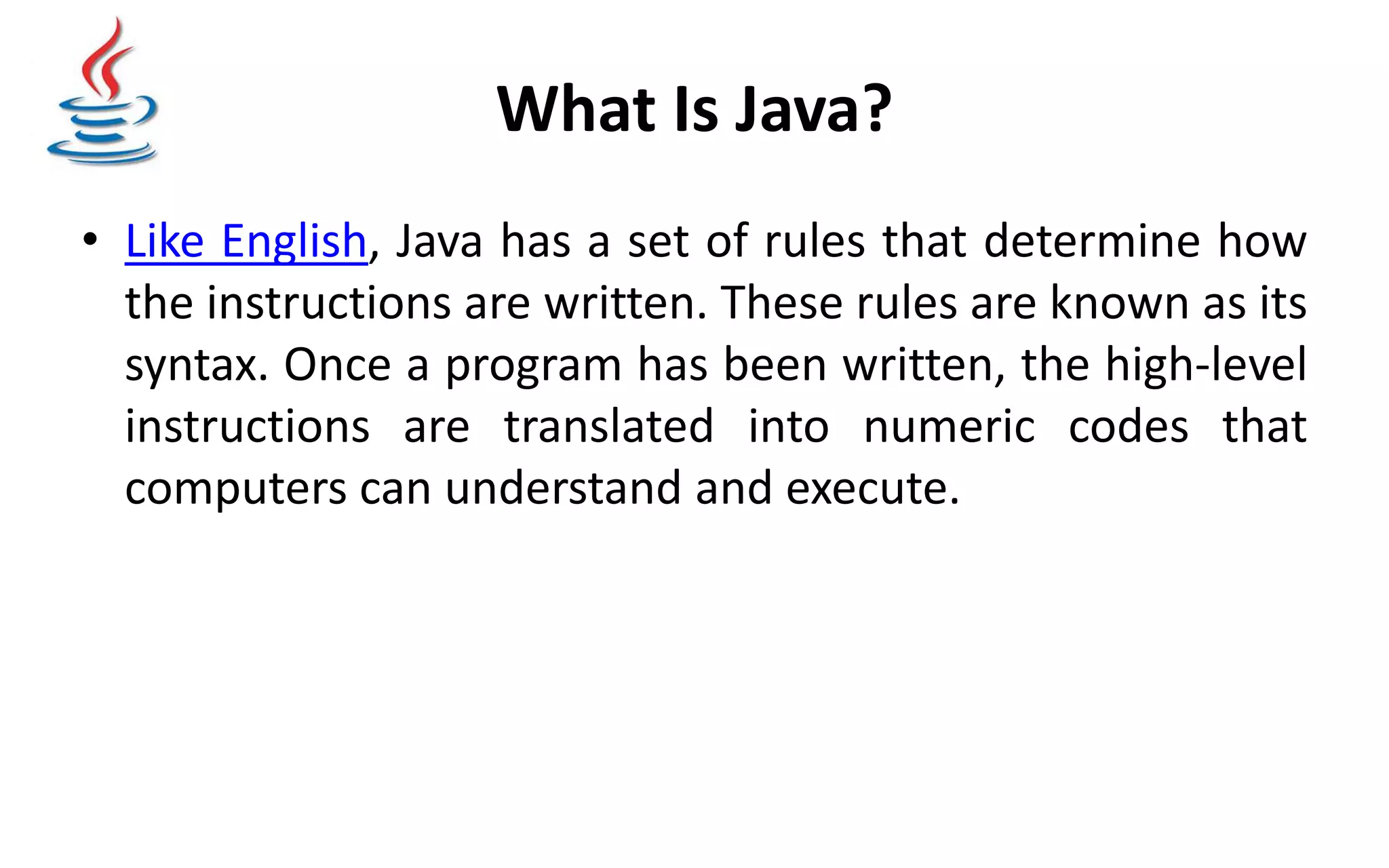 What Is Java?

• Like English, Java has a set of rules that determine how the instructions are written. These rules are known as its syntax. Once a program has been written, the high-level instructions are translated into numeric codes that computers can understand and execute.